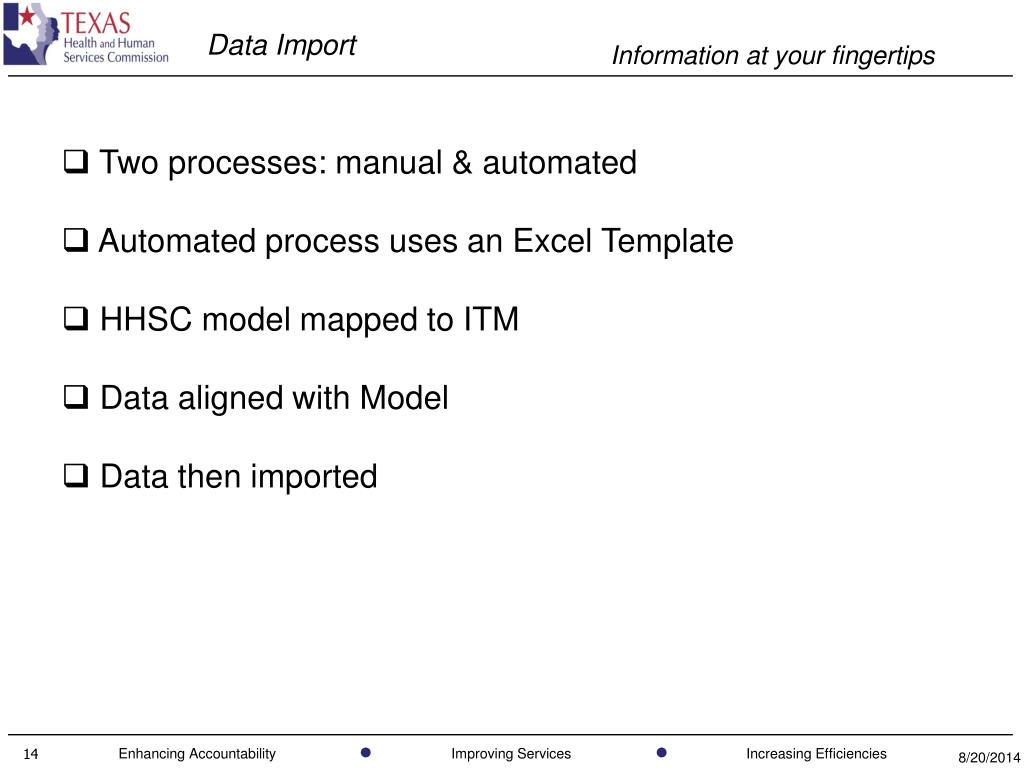 TEXAS
Health and Human
Services Commission

Data Import

Information at your fingertips

❑ Two processes: manual & automated

❑ Automated process uses an Excel Template

❑ HHSC model mapped to ITM

❑ Data aligned with Model

❑ Data then imported

14 Enhancing Accountability ● Improving Services ● Increasing Efficiencies 8/20/2014